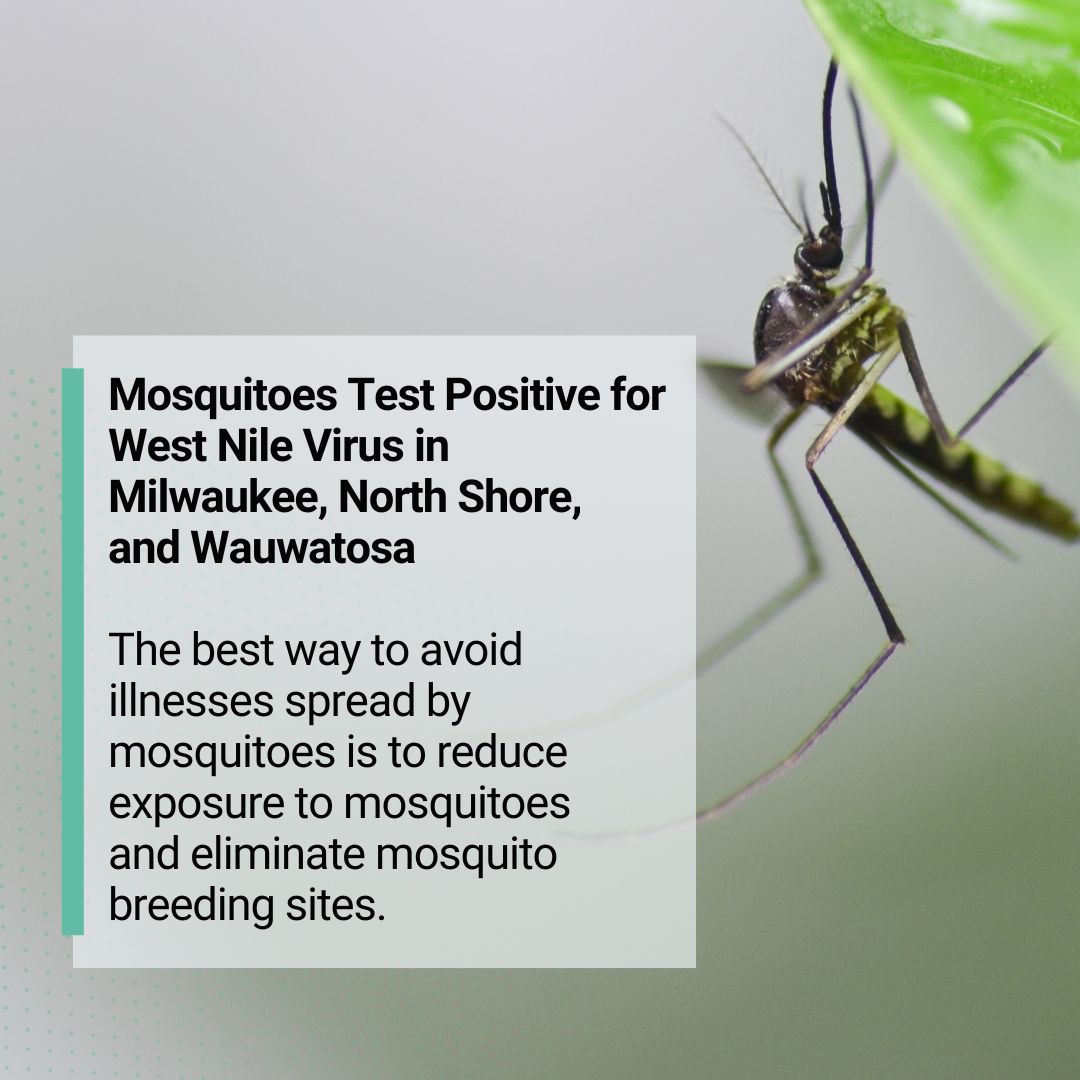 Mosquitoes Test Positive for West Nile Virus in Milwaukee, North Shore, and Wauwatosa

The best way to avoid illnesses spread by mosquitoes is to reduce exposure to mosquitoes and eliminate mosquito breeding sites.